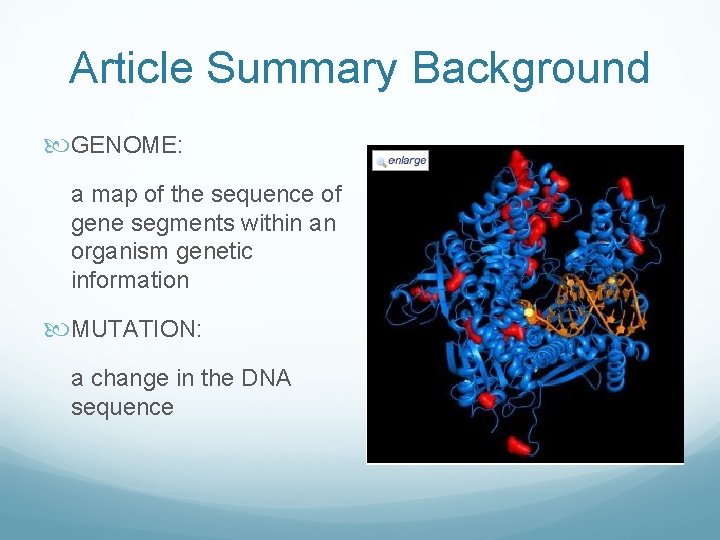 Article Summary Background

GENOME:

a map of the sequence of gene segments within an organism genetic information

MUTATION:

a change in the DNA sequence

enlarge